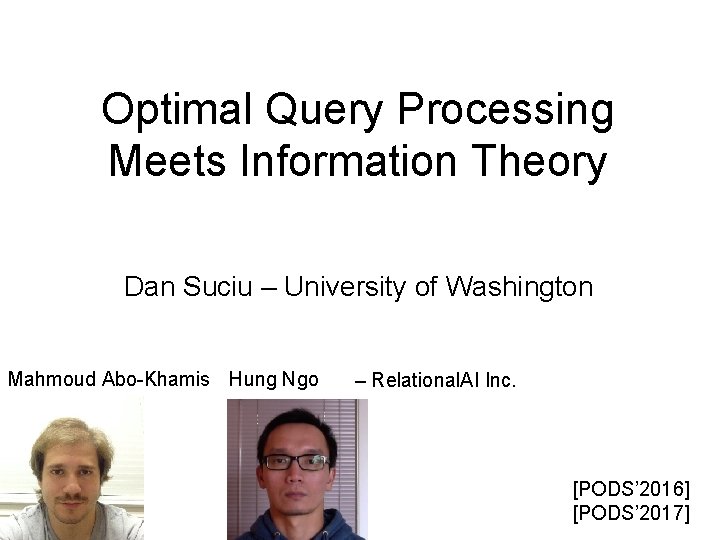 Optimal Query Processing Meets Information Theory

Dan Suciu – University of Washington

Mahmoud Abo-Khamis Hung Ngo – RelationalAI Inc.

[PODS'2016]
[PODS'2017]